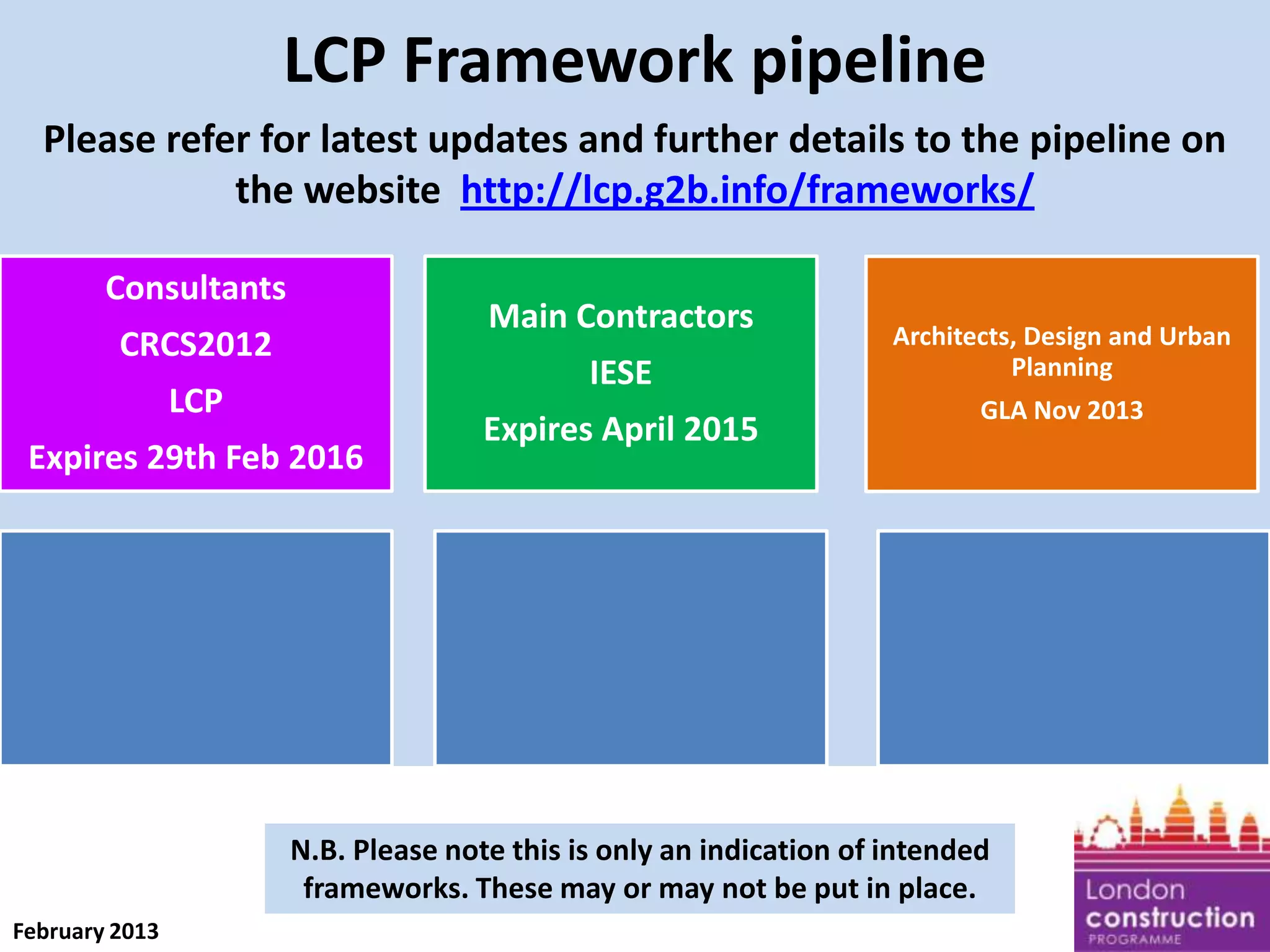 LCP Framework pipeline

Please refer for latest updates and further details to the pipeline on the website http://lcp.g2b.info/frameworks/

Consultants
CRCS2012
LCP
Expires 29th Feb 2016

Main Contractors
IESE
Expires April 2015

Architects, Design and Urban Planning
GLA Nov 2013

N.B. Please note this is only an indication of intended frameworks. These may or may not be put in place.

February 2013

London construction PROGRAMME